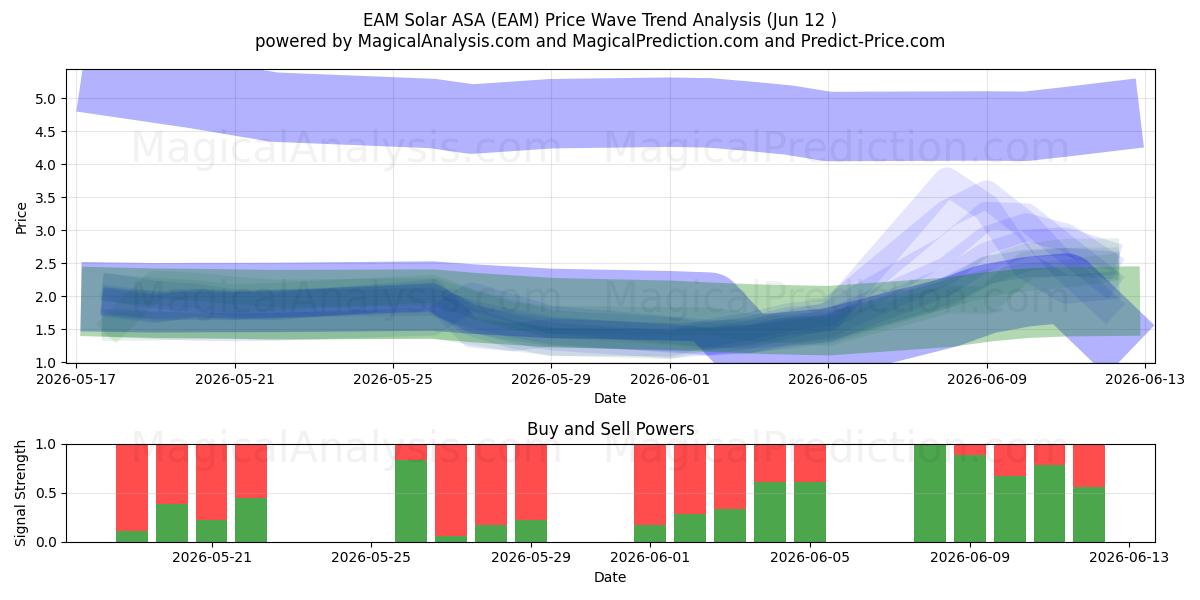 EAM Solar ASA (EAM) Price Wave Trend Analysis (Jun 12 )
powered by MagicalAnalysis.com and MagicalPrediction.com and Predict-Price.com

MagicalAnalysis.com MagicalPrediction.com
MagicalAnalysis.com MagicalPrediction.com

Price
5.0
4.5
4.0
3.5
3.0
2.5
2.0
1.5
1.0

2026-05-17 2026-05-21 2026-05-25 2026-05-29 2026-06-01 2026-06-05 2026-06-09 2026-06-13
Date

Buy and Sell Powers

MagicalAnalysis.com MagicalPrediction.com

Signal Strength
1.0
0.5
0.0

2026-05-21 2026-05-25 2026-05-29 2026-06-01 2026-06-05 2026-06-09 2026-06-13
Date